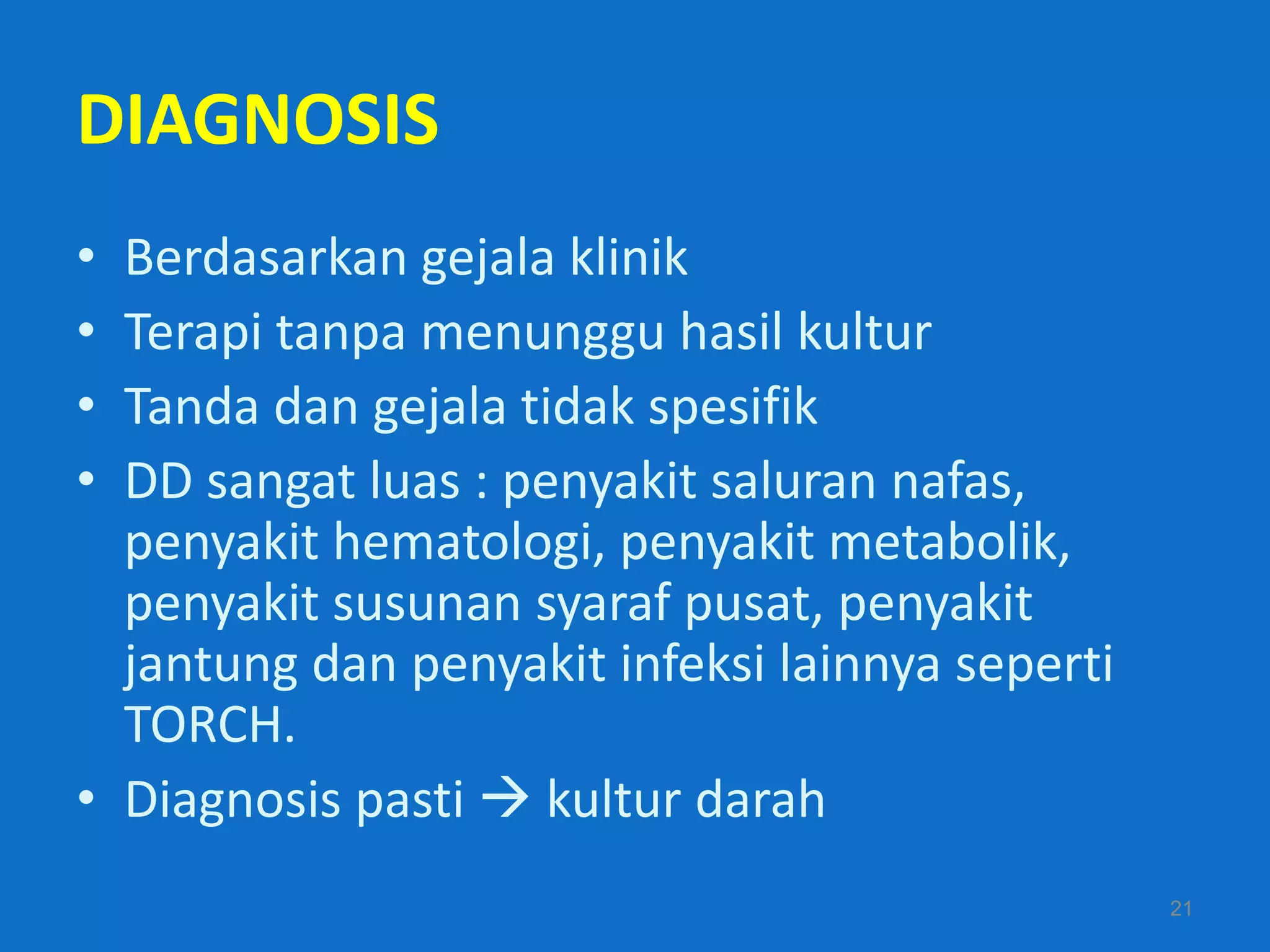 DIAGNOSIS

• Berdasarkan gejala klinik
• Terapi tanpa menunggu hasil kultur
• Tanda dan gejala tidak spesifik
• DD sangat luas : penyakit saluran nafas, penyakit hematologi, penyakit metabolik, penyakit susunan syaraf pusat, penyakit jantung dan penyakit infeksi lainnya seperti TORCH.
• Diagnosis pasti → kultur darah

21